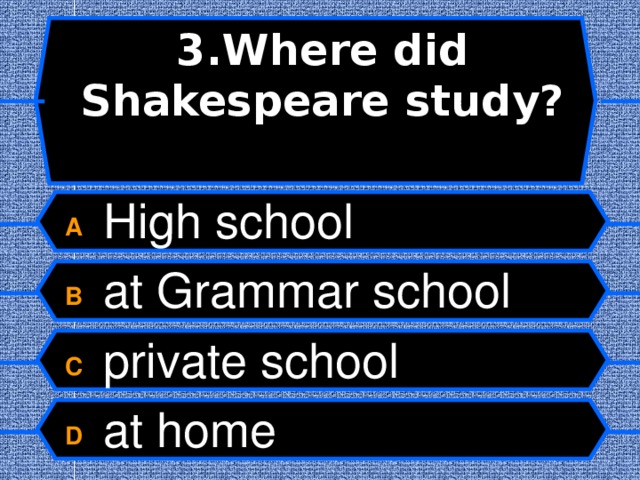 3.Where did Shakespeare study?

A High school

B at Grammar school

C private school

D at home